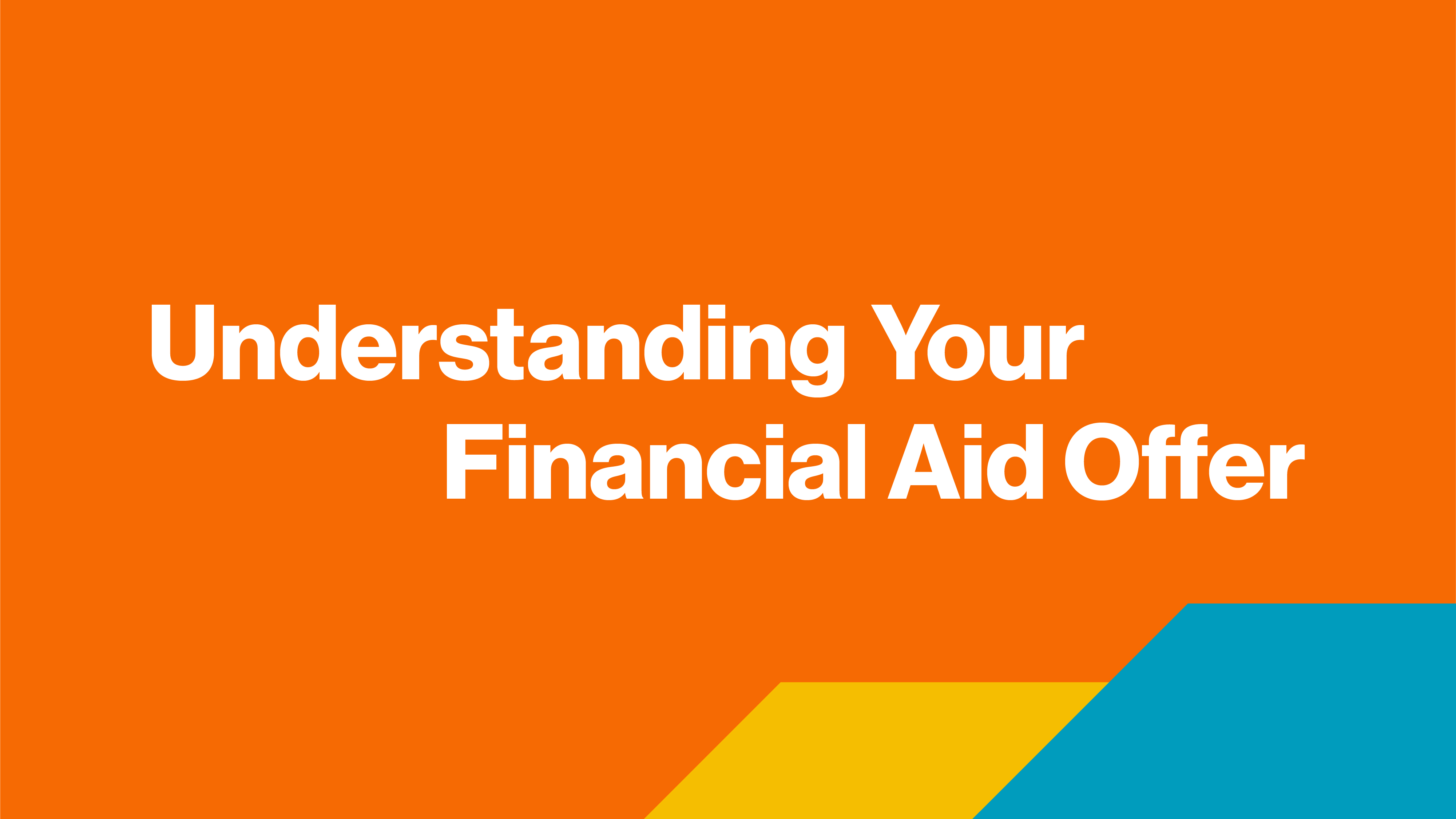 Understanding Your
Financial Aid Offer